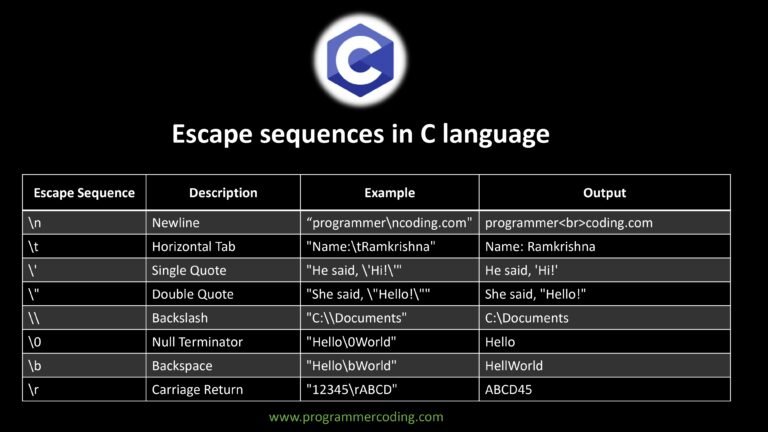 C

Escape sequences in C language

| Escape Sequence | Description | Example | Output |
|---|---|---|---|
| \n | Newline | “programmer\ncoding.com" | programmer<br>coding.com |
| \t | Horizontal Tab | "Name:\tRamkrishna" | Name: Ramkrishna |
| \' | Single Quote | "He said, \'Hi!\'" | He said, 'Hi!' |
| \" | Double Quote | "She said, \"Hello!\"" | She said, "Hello!" |
| \\ | Backslash | "C:\\Documents" | C:\Documents |
| \0 | Null Terminator | "Hello\0World" | Hello |
| \b | Backspace | "Hello\bWorld" | HellWorld |
| \r | Carriage Return | "12345\rABCD" | ABCD45 |

www.programmercoding.com